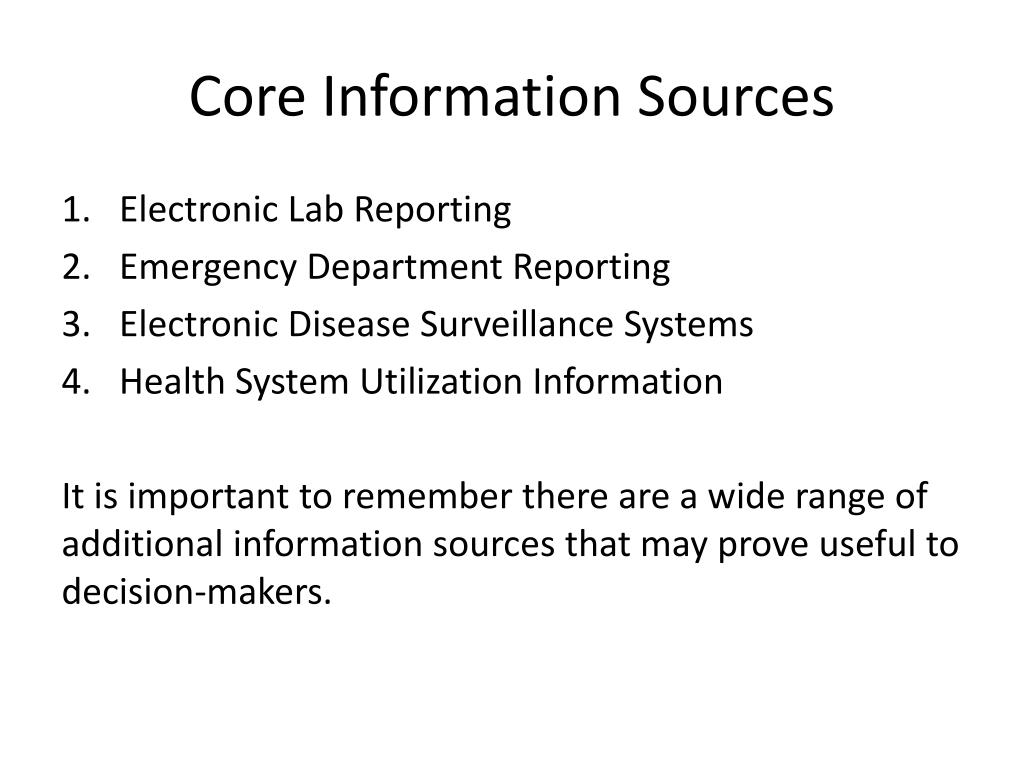 Core Information Sources

1. Electronic Lab Reporting
2. Emergency Department Reporting
3. Electronic Disease Surveillance Systems
4. Health System Utilization Information

It is important to remember there are a wide range of additional information sources that may prove useful to decision-makers.